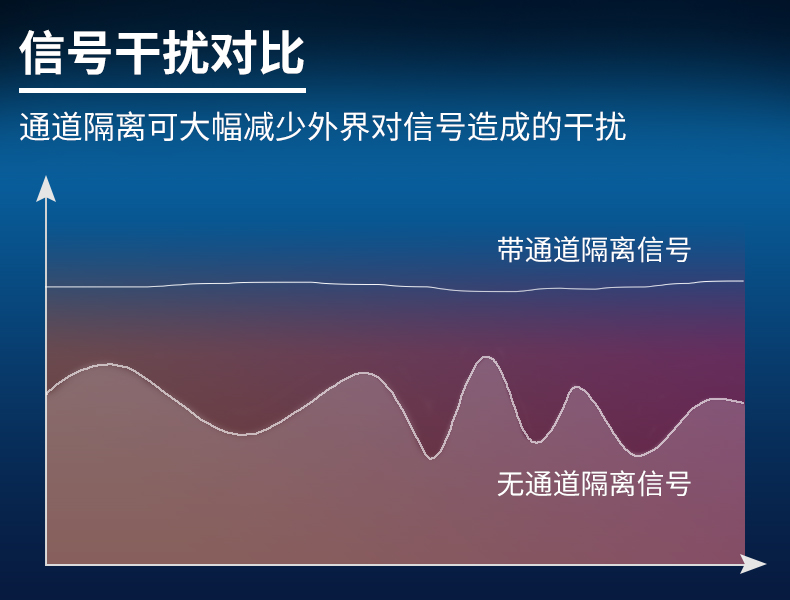 信号干扰对比

通道隔离可大幅减少外界对信号造成的干扰

带通道隔离信号

无通道隔离信号